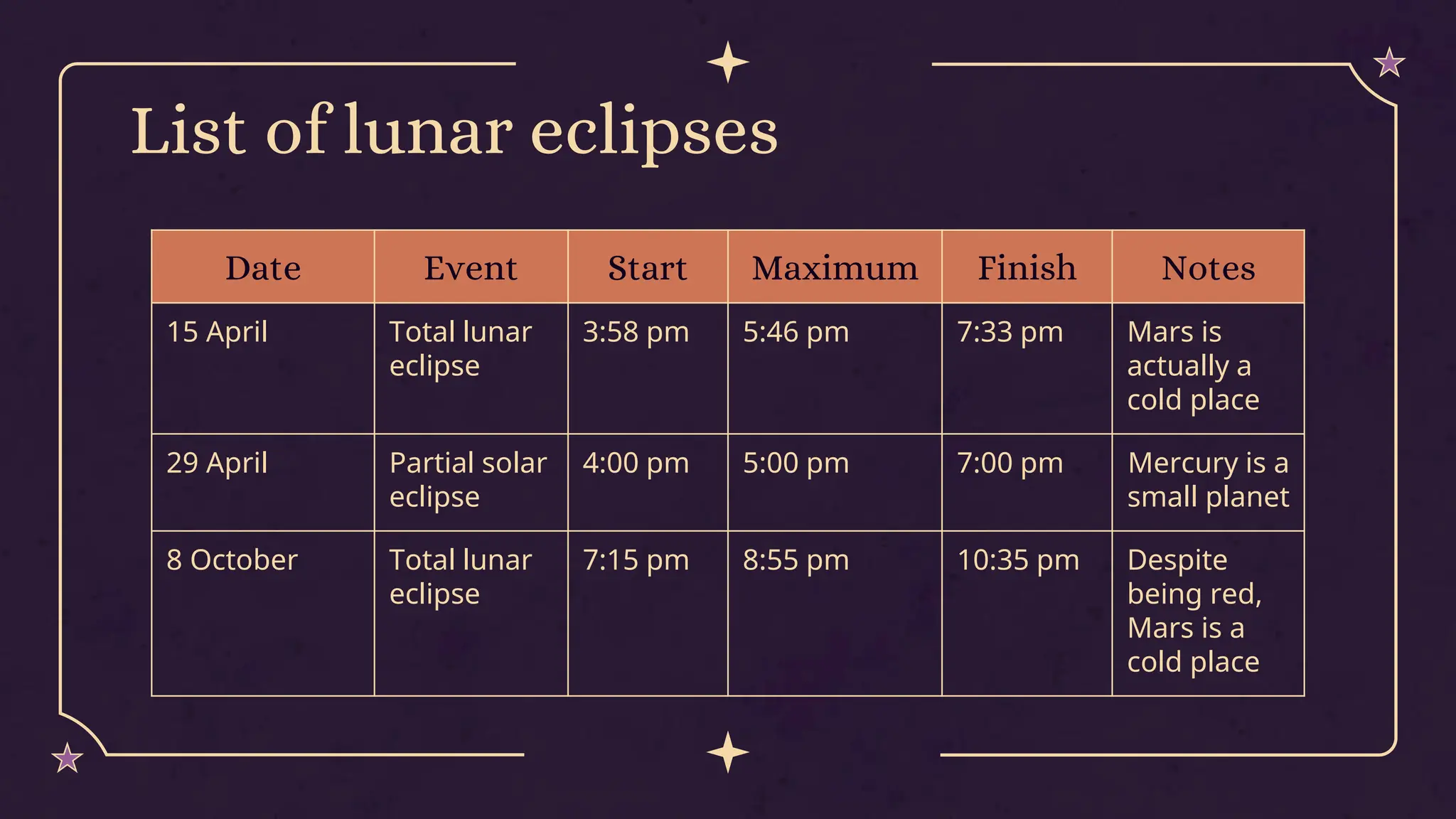 List of lunar eclipses

| Date | Event | Start | Maximum | Finish | Notes |
|---|---|---|---|---|---|
| 15 April | Total lunar eclipse | 3:58 pm | 5:46 pm | 7:33 pm | Mars is actually a cold place |
| 29 April | Partial solar eclipse | 4:00 pm | 5:00 pm | 7:00 pm | Mercury is a small planet |
| 8 October | Total lunar eclipse | 7:15 pm | 8:55 pm | 10:35 pm | Despite being red, Mars is a cold place |